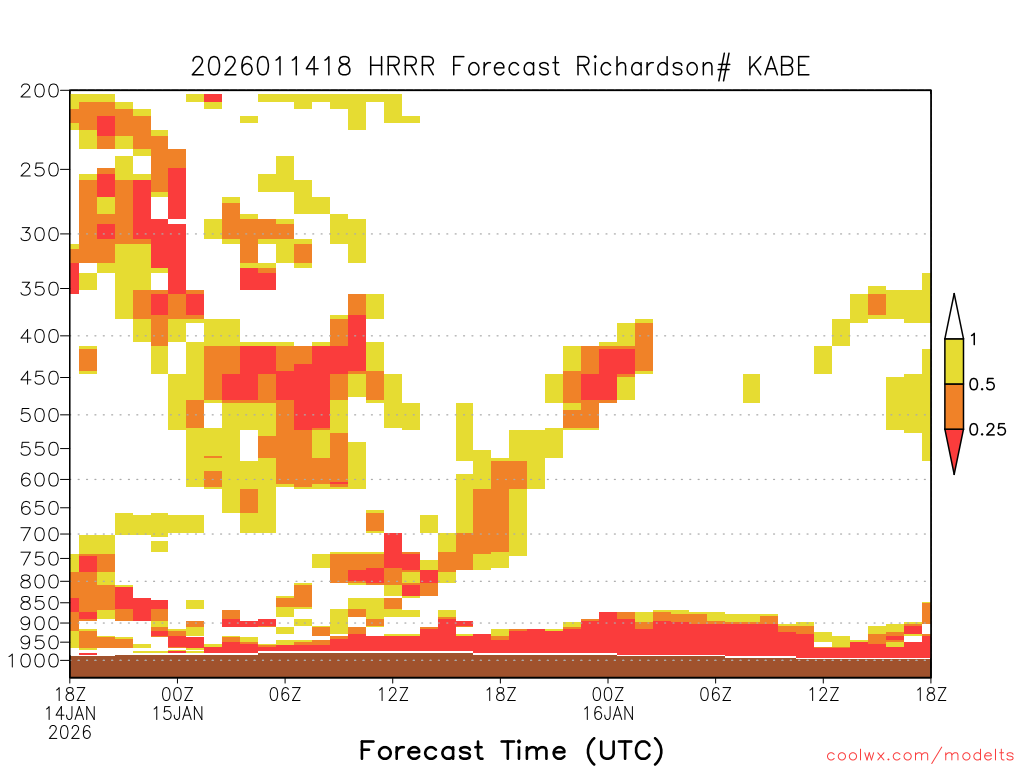 2026011418 HRRR Forecast Richardson# KABE

200
250
300
350
400
450
500
550
600
650
700
750
800
850
900
950
1000

1
0.5
0.25

18Z 14JAN 2026
00Z 15JAN
06Z
12Z
18Z
00Z 16JAN
06Z
12Z
18Z

Forecast Time (UTC)

coolwx.com/modelts